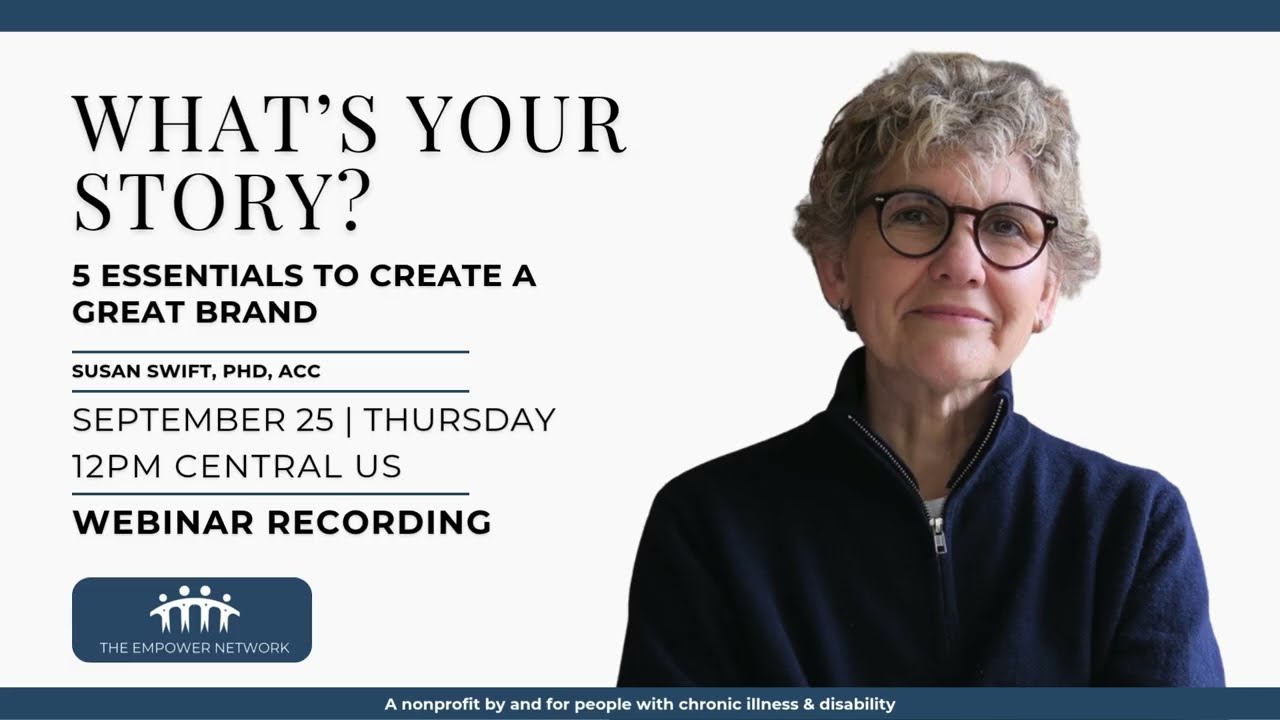 WHAT'S YOUR STORY?

5 ESSENTIALS TO CREATE A GREAT BRAND

SUSAN SWIFT, PHD, ACC

SEPTEMBER 25 | THURSDAY
12PM CENTRAL US

WEBINAR RECORDING

THE EMPOWER NETWORK

A nonprofit by and for people with chronic illness & disability